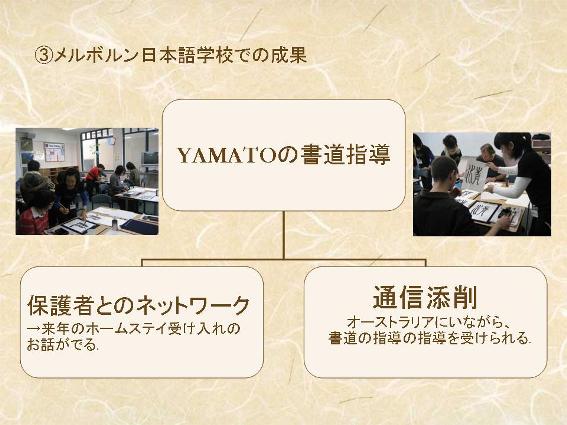 ③メルボルン日本語学校での成果

YAMATOの書道指導

保護者とのネットワーク
→来年のホームステイ受け入れのお話がでる.

通信添削
オーストラリアにいながら、書道の指導の指導を受けられる.